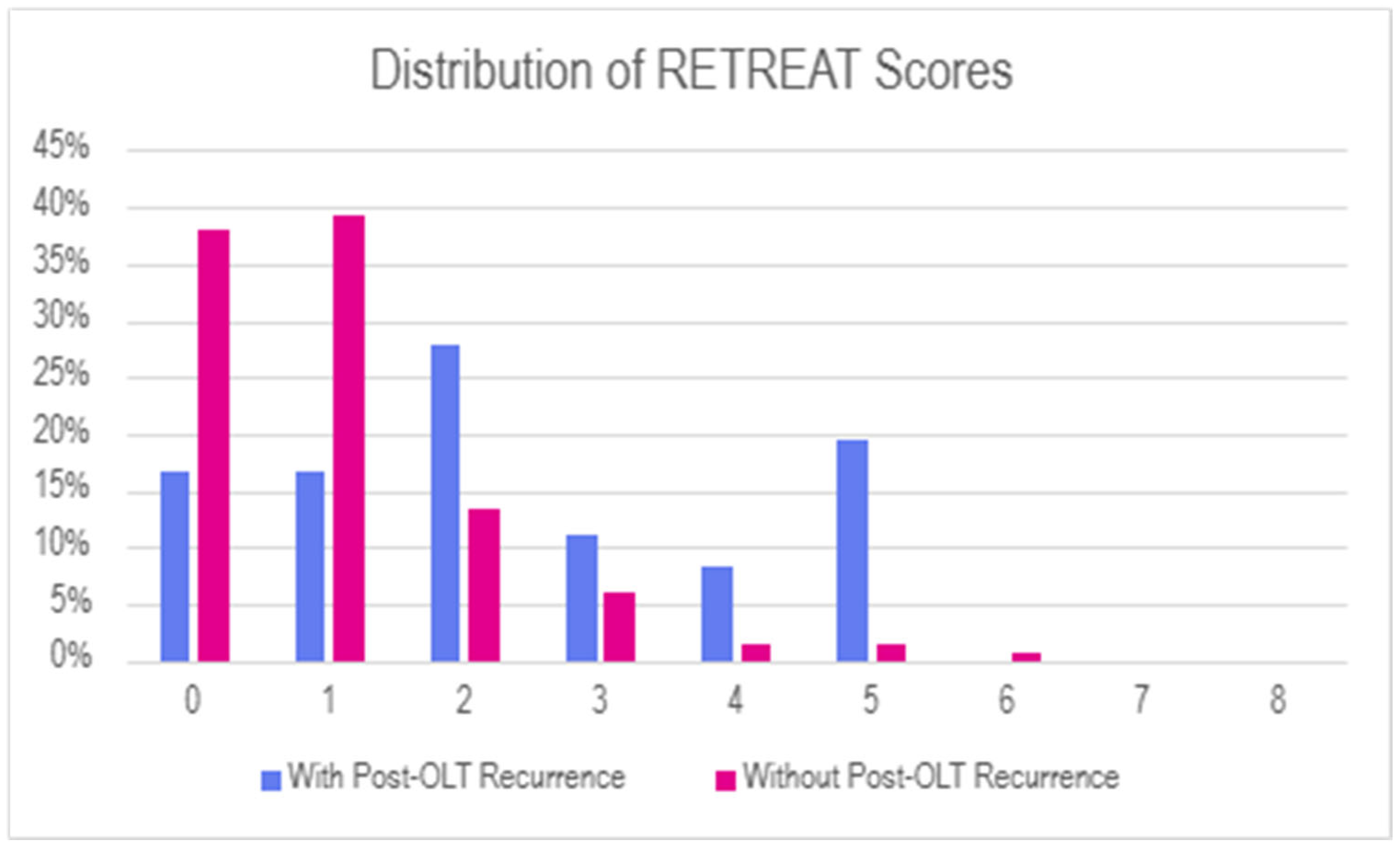 Distribution of RETREAT Scores

45%
40%
35%
30%
25%
20%
15%
10%
5%
0%

0
1
2
3
4
5
6
7
8

With Post-OLT Recurrence
Without Post-OLT Recurrence